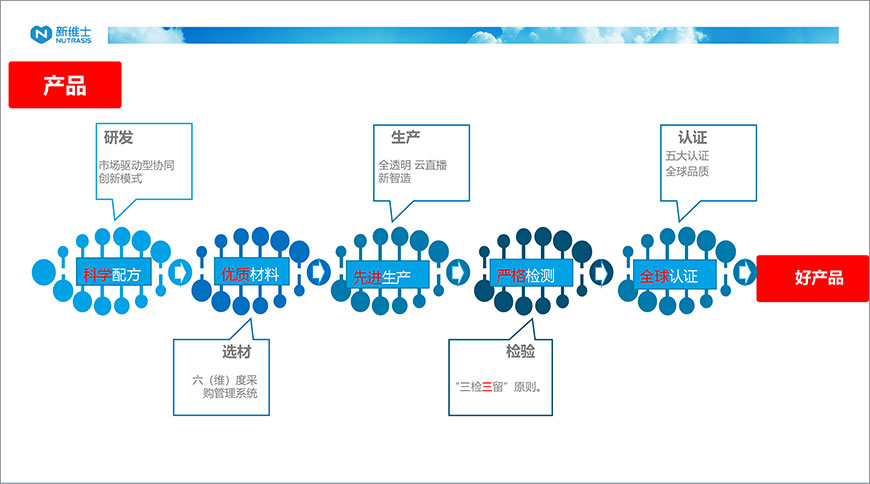 新维士 NUTRASIS

产品

研发
市场驱动型协同创新模式

生产
全透明 云直播 新智造

认证
五大认证 全球品质

科学配方

优质材料

先进生产

严格检测

全球认证

好产品

选材
六（维）度采购管理系统

检验
“三检三留”原则。